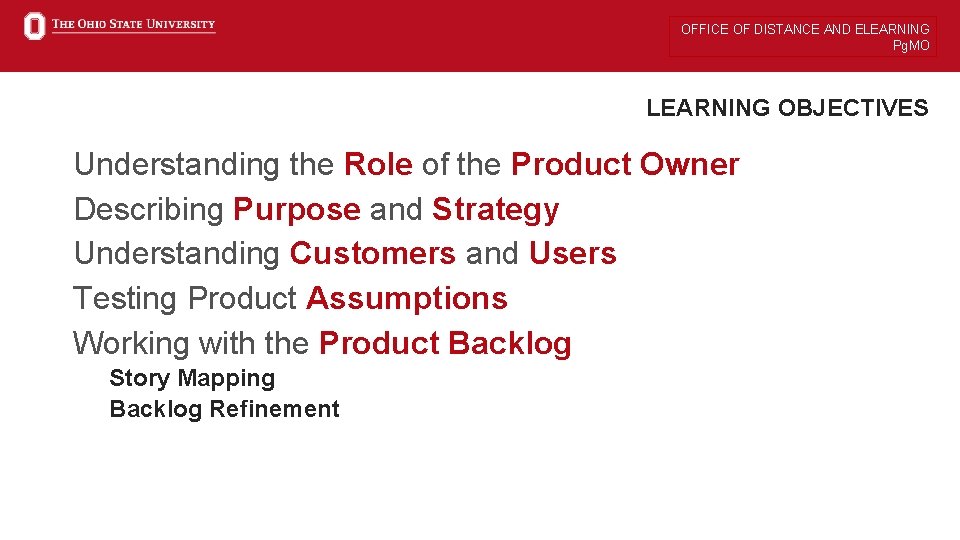 THE OHIO STATE UNIVERSITY

OFFICE OF DISTANCE AND ELEARNING
PgMO

LEARNING OBJECTIVES

Understanding the Role of the Product Owner
Describing Purpose and Strategy
Understanding Customers and Users
Testing Product Assumptions
Working with the Product Backlog
Story Mapping
Backlog Refinement